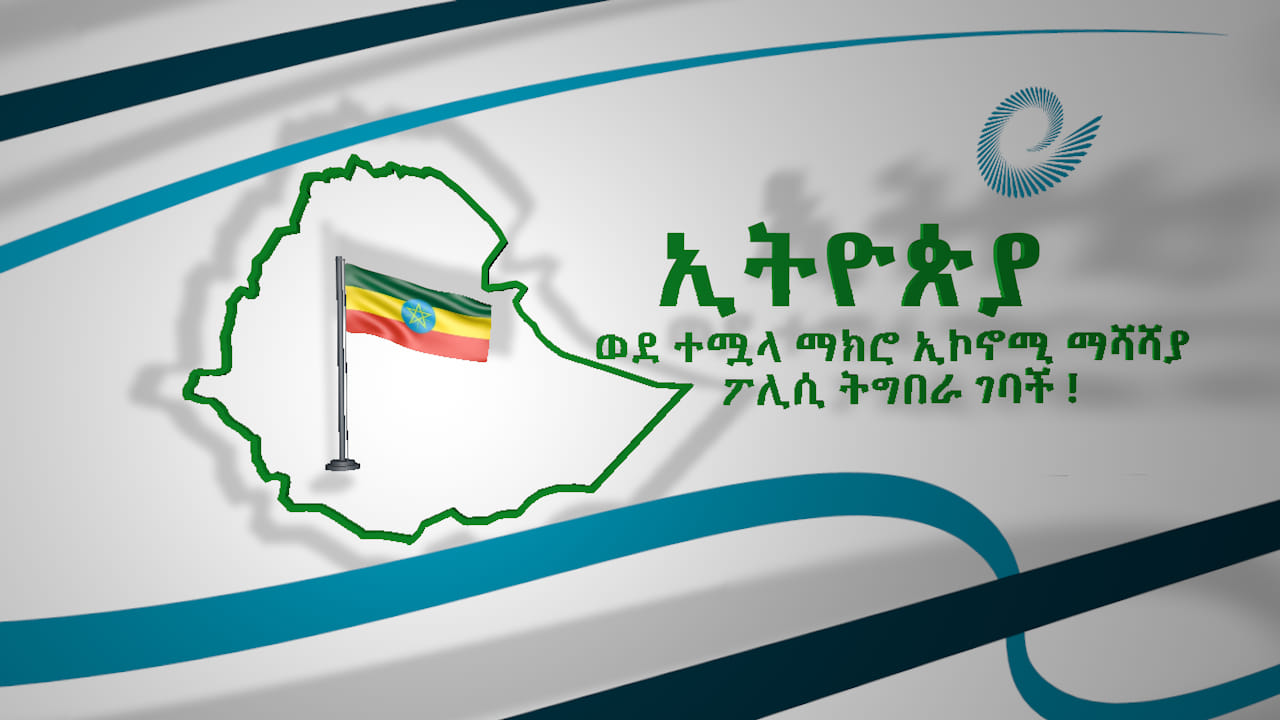 ኢትዮጵያ

ወደ ተሟላ ማክሮ ኢኮኖሚ ማሻሻያ ፖሊሲ ትግበራ ገባች !